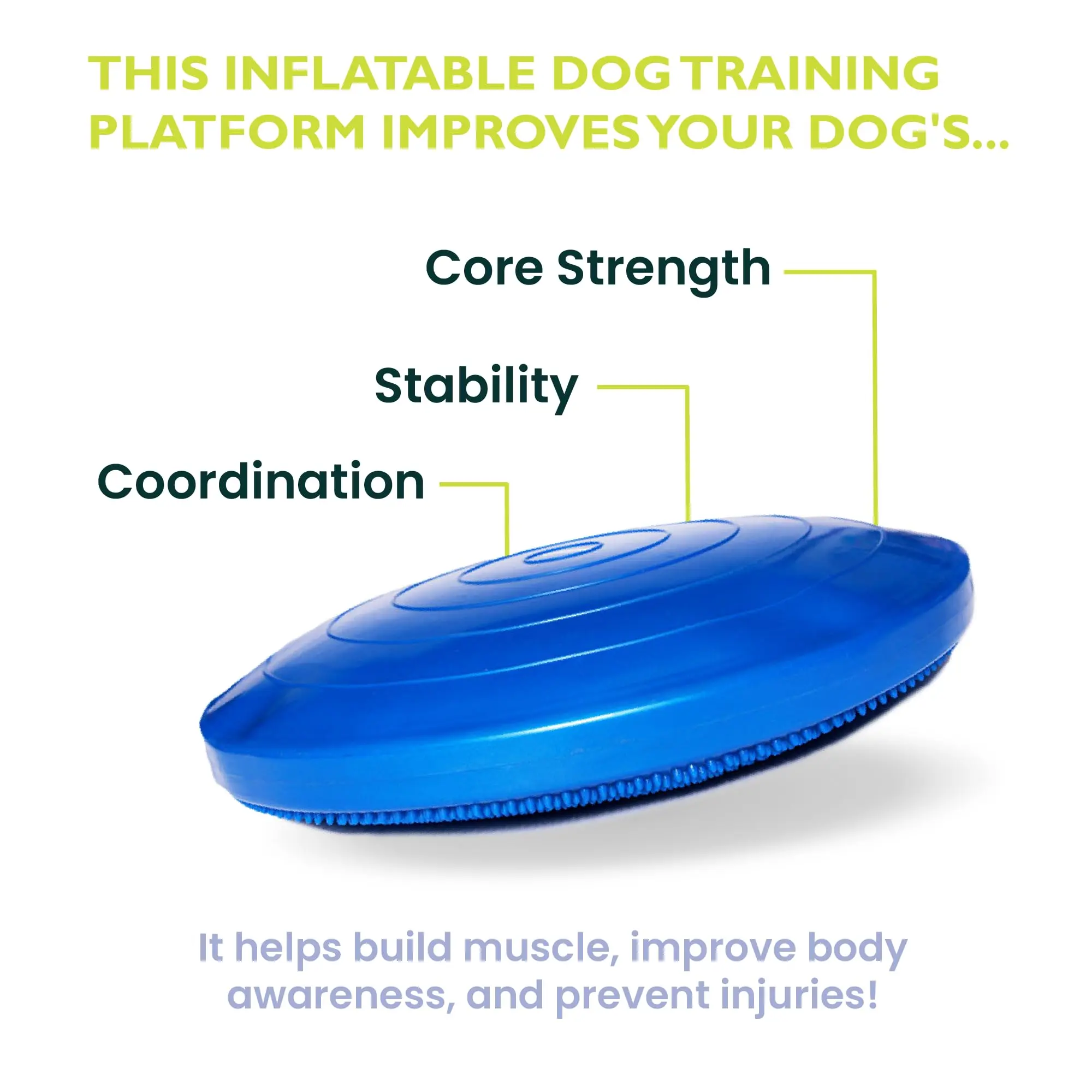 THIS INFLATABLE DOG TRAINING PLATFORM IMPROVES YOUR DOG'S...

Core Strength

Stability

Coordination

It helps build muscle, improve body awareness, and prevent injuries!